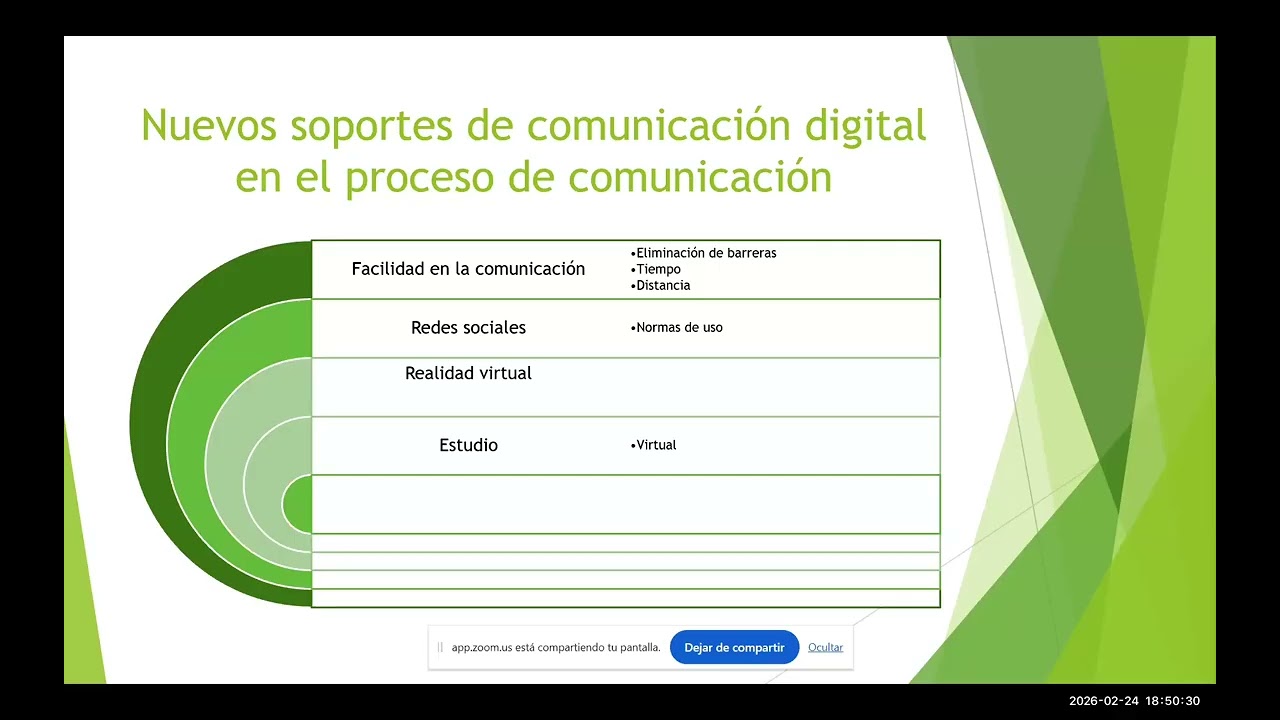 Nuevos soportes de comunicación digital en el proceso de comunicación

Facilidad en la comunicación
•Eliminación de barreras
•Tiempo
•Distancia

Redes sociales
•Normas de uso

Realidad virtual

Estudio
•Virtual

app.zoom.us está compartiendo tu pantalla.
Dejar de compartir
Ocultar

2026-02-24 18:50:30